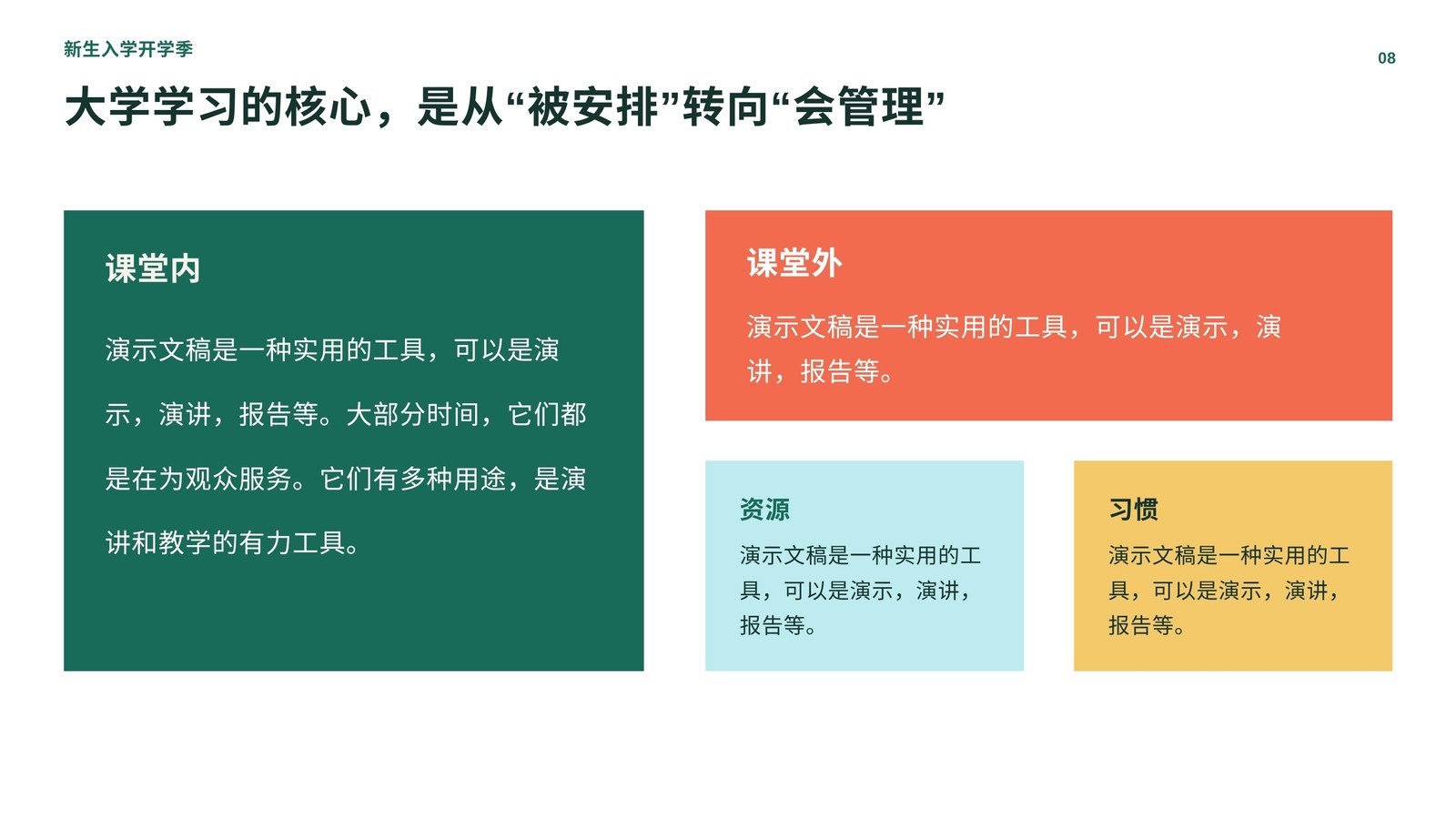 新生入学开学季

08

大学学习的核心，是从“被安排”转向“会管理”

课堂内

演示文稿是一种实用的工具，可以是演示，演讲，报告等。大部分时间，它们都是在为观众服务。它们有多种用途，是演讲和教学的有力工具。

课堂外

演示文稿是一种实用的工具，可以是演示，演讲，报告等。

资源

演示文稿是一种实用的工具，可以是演示，演讲，报告等。

习惯

演示文稿是一种实用的工具，可以是演示，演讲，报告等。